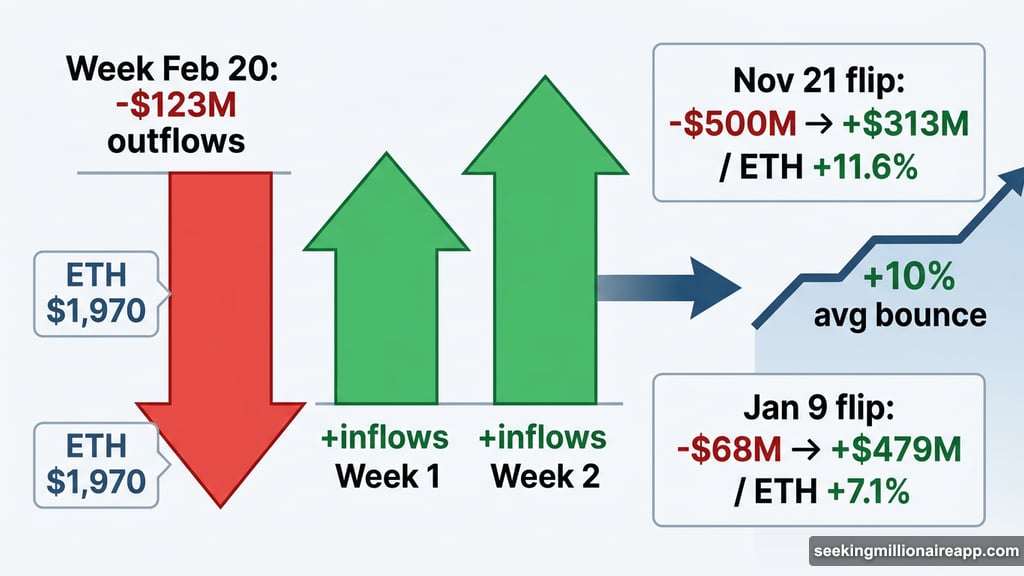 Week Feb 20:
-$123M
outflows

ETH
$1,970

ETH
$1,970

+inflows
Week 1

+inflows
Week 2

Nov 21 flip:
-$500M → +$313M
/ ETH +11.6%

+10%
avg bounce

Jan 9 flip:
-$68M → +$479M
/ ETH +7.1%

seekingmillionaireapp.com